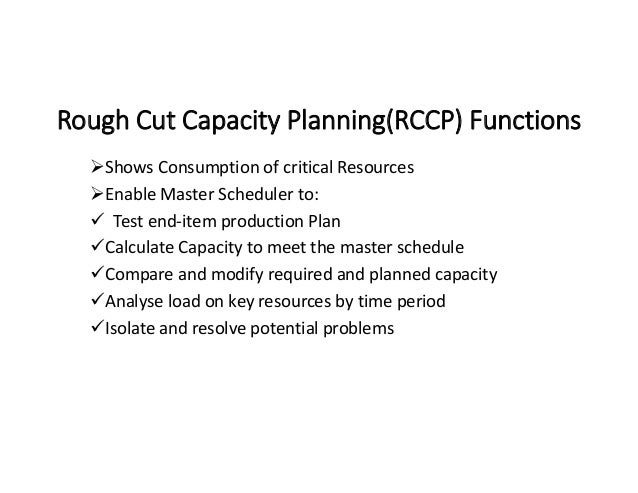 Rough Cut Capacity Planning(RCCP) Functions

➢Shows Consumption of critical Resources
➢Enable Master Scheduler to:
✓ Test end-item production Plan
✓Calculate Capacity to meet the master schedule
✓Compare and modify required and planned capacity
✓Analyse load on key resources by time period
✓Isolate and resolve potential problems